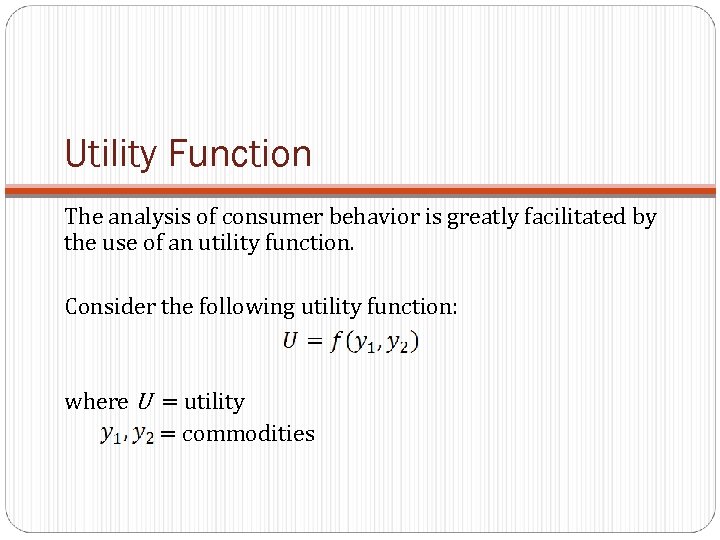 Utility Function

The analysis of consumer behavior is greatly facilitated by the use of an utility function.

Consider the following utility function:

$U = f(y_1, y_2)$

where $U =$ utility
$y_1, y_2 =$ commodities